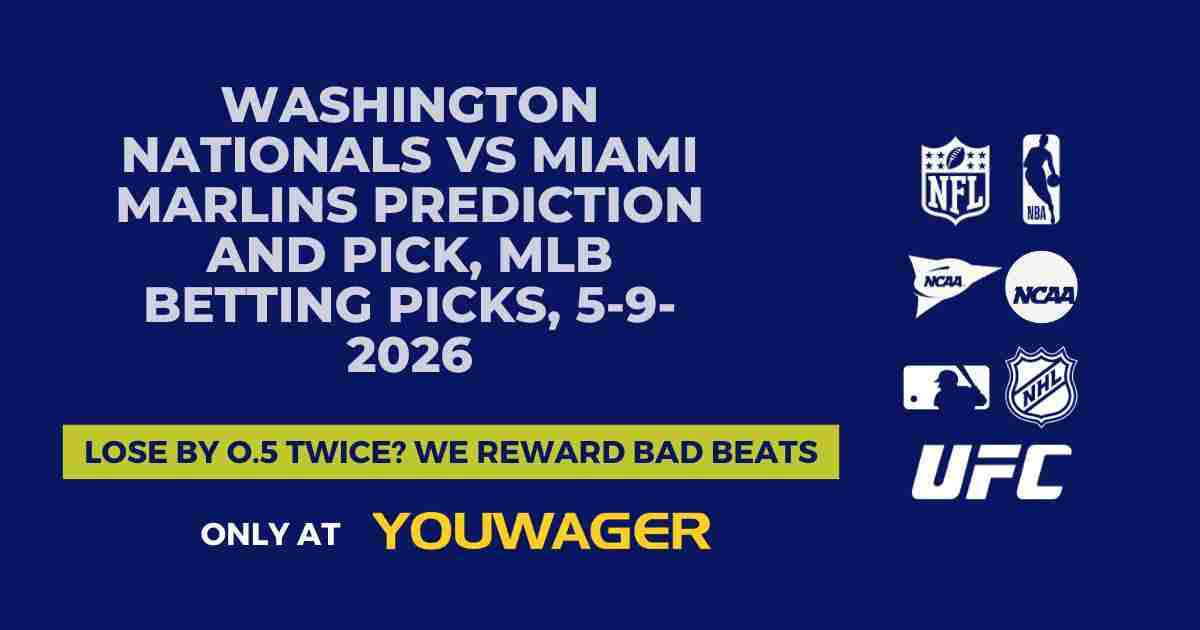 WASHINGTON NATIONALS VS MIAMI MARLINS PREDICTION AND PICK, MLB BETTING PICKS, 5-9-2026

LOSE BY 0.5 TWICE? WE REWARD BAD BEATS

ONLY AT YOUWAGER

NFL NBA NCAA NCAA NHL UFC